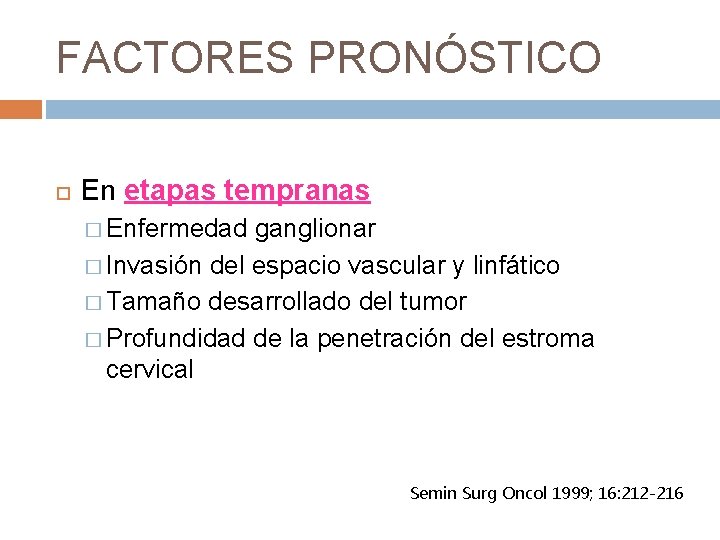 FACTORES PRONÓSTICO

En etapas tempranas

Enfermedad ganglionar

Invasión del espacio vascular y linfático

Tamaño desarrollado del tumor

Profundidad de la penetración del estroma cervical

Semin Surg Oncol 1999; 16:212-216